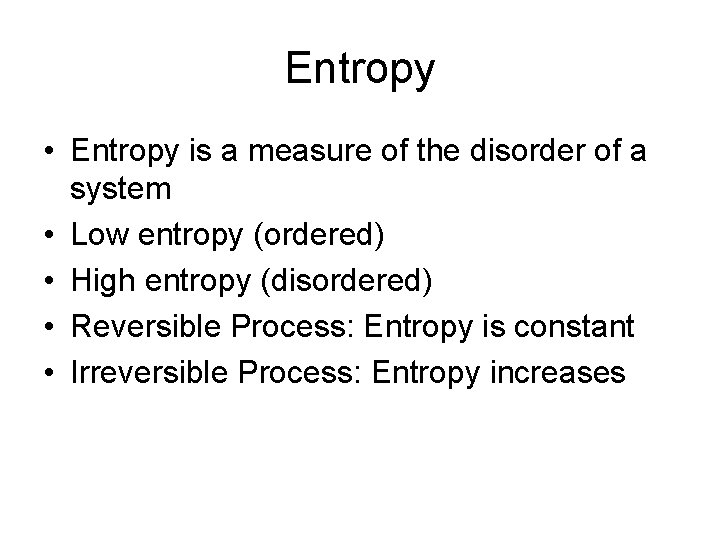 Entropy

• Entropy is a measure of the disorder of a system
• Low entropy (ordered)
• High entropy (disordered)
• Reversible Process: Entropy is constant
• Irreversible Process: Entropy increases